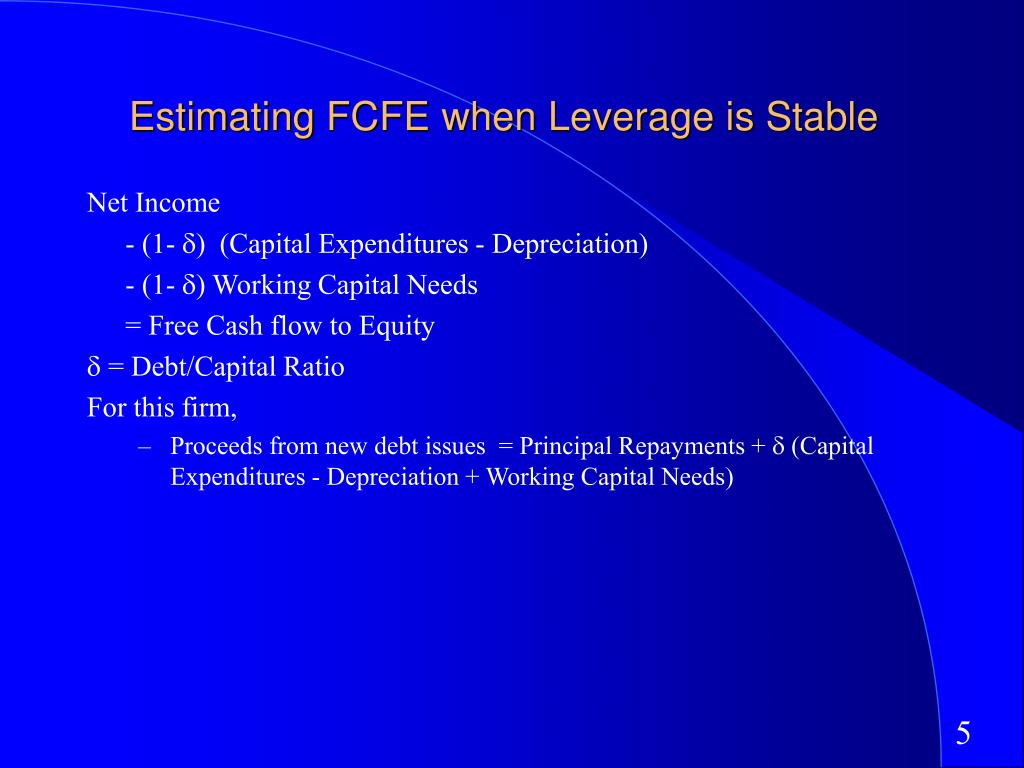 Estimating FCFE when Leverage is Stable

Net Income

- (1- $\delta$) (Capital Expenditures - Depreciation)

- (1- $\delta$) Working Capital Needs

= Free Cash flow to Equity

$\delta$ = Debt/Capital Ratio

For this firm,

– Proceeds from new debt issues = Principal Repayments + $\delta$ (Capital Expenditures - Depreciation + Working Capital Needs)

5